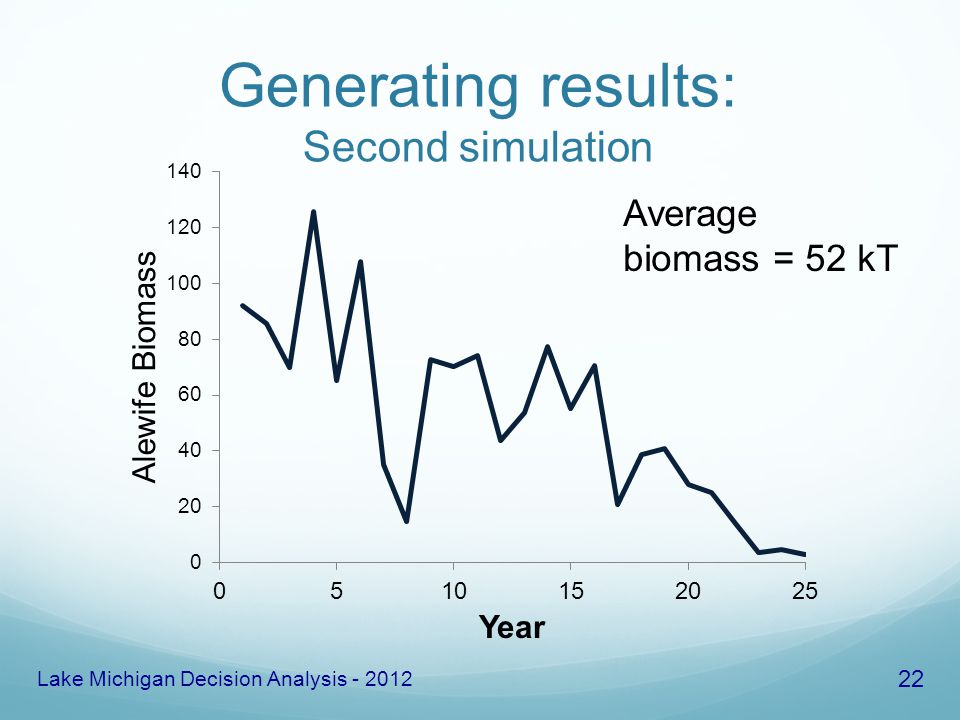 Generating results:
Second simulation

Average biomass = 52 kT

Alewife Biomass

140
120
100
80
60
40
20
0

0
5
10
15
20
25

Year

Lake Michigan Decision Analysis - 2012

22